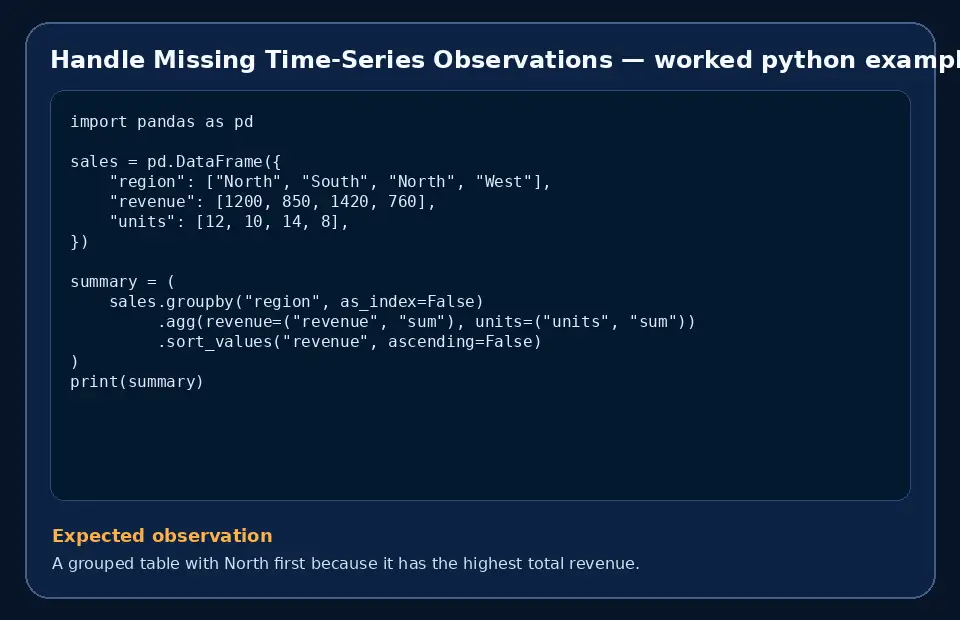 Handle Missing Time-Series Observations — worked python exampl

import pandas as pd

sales = pd.DataFrame({
    "region": ["North", "South", "North", "West"],
    "revenue": [1200, 850, 1420, 760],
    "units": [12, 10, 14, 8],
})

summary = (
    sales.groupby("region", as_index=False)
         .agg(revenue=("revenue", "sum"), units=("units", "sum"))
         .sort_values("revenue", ascending=False)
)
print(summary)

Expected observation

A grouped table with North first because it has the highest total revenue.